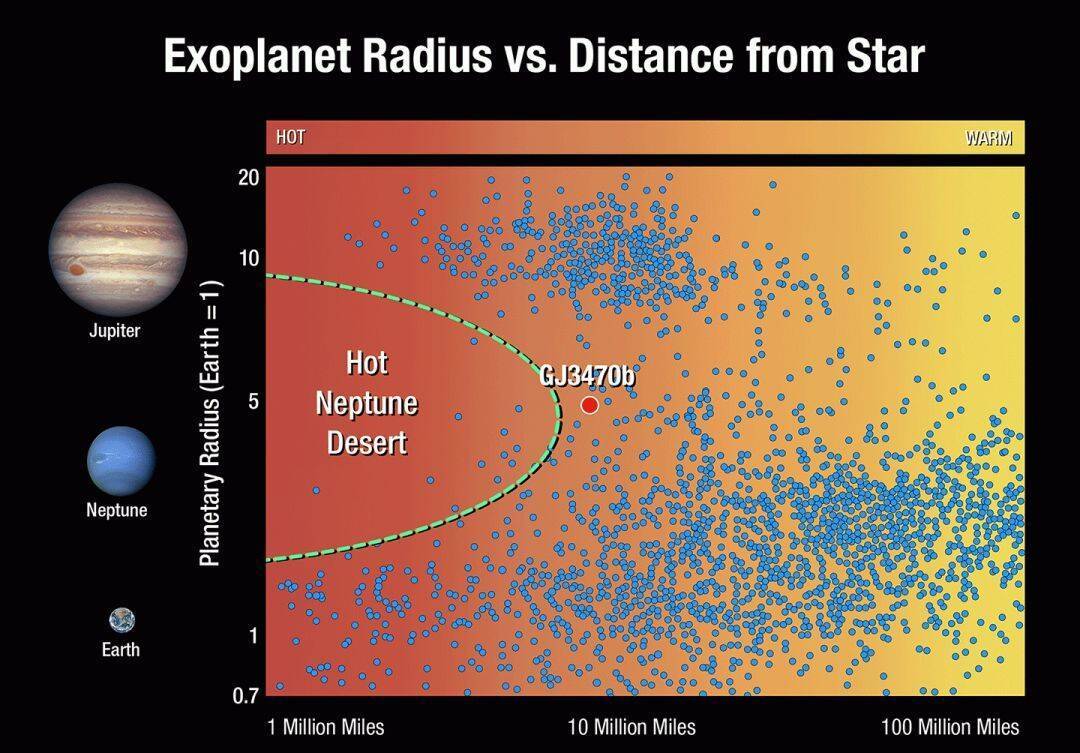 Exoplanet Radius vs. Distance from Star

HOT

WARM

Jupiter

Neptune

Earth

Planetary Radius (Earth =1)

20

10

5

1

0.7

Hot Neptune Desert

GJ3470b

1 Million Miles

10 Million Miles

100 Million Miles